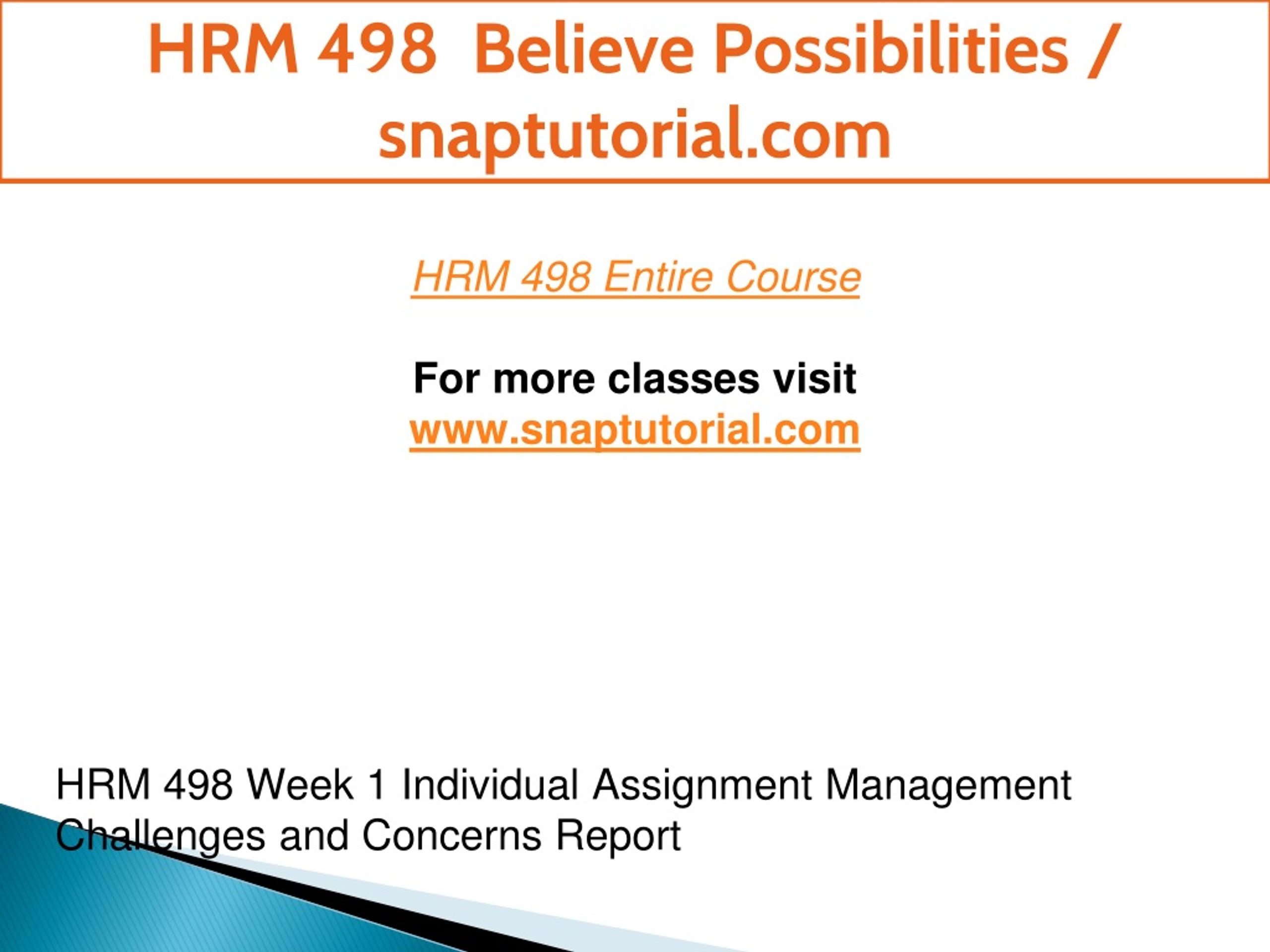 HRM 498 Believe Possibilities / snaptutorial.com

HRM 498 Entire Course

For more classes visit
www.snaptutorial.com

HRM 498 Week 1 Individual Assignment Management Challenges and Concerns Report